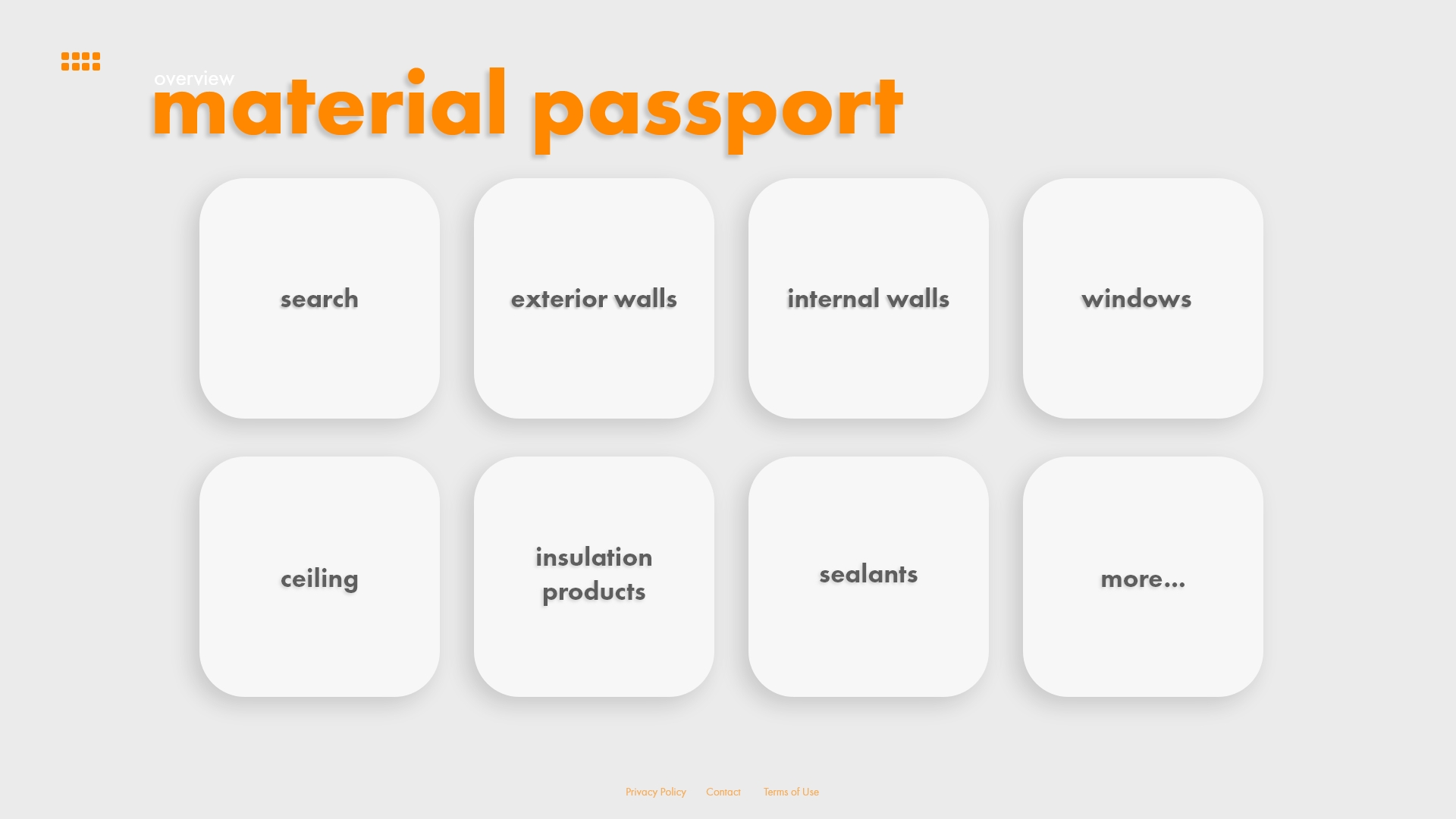 overview
material passport

search

exterior walls

internal walls

windows

ceiling

insulation products

sealants

more...

Privacy Policy Contact Terms of Use